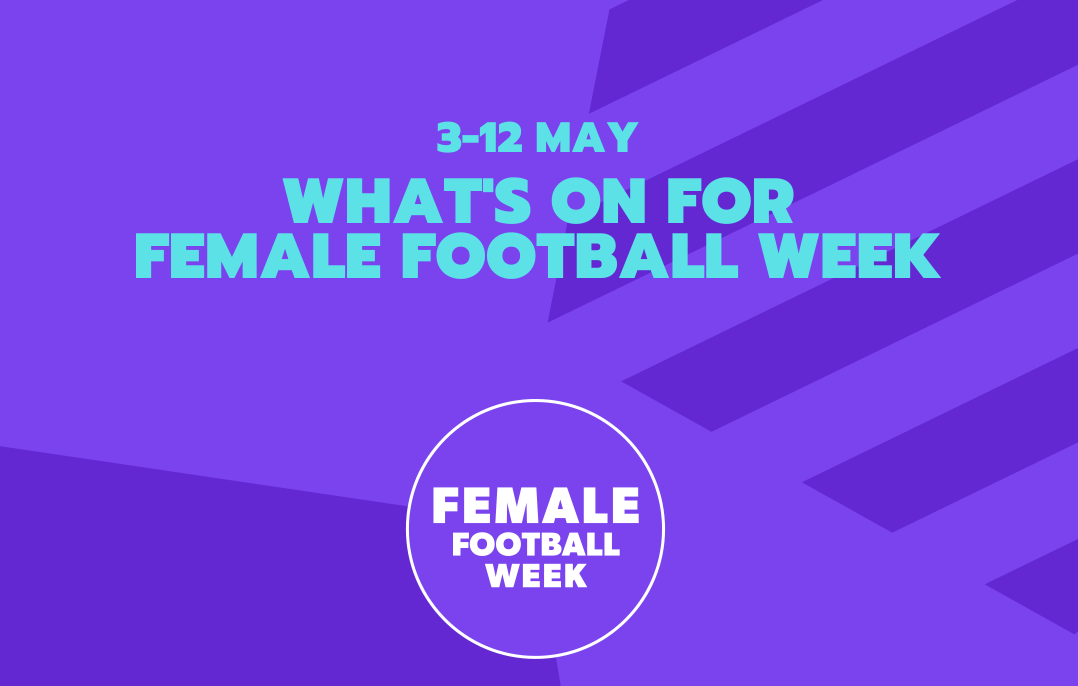 3-12 MAY

WHAT'S ON FOR FEMALE FOOTBALL WEEK

FEMALE FOOTBALL WEEK